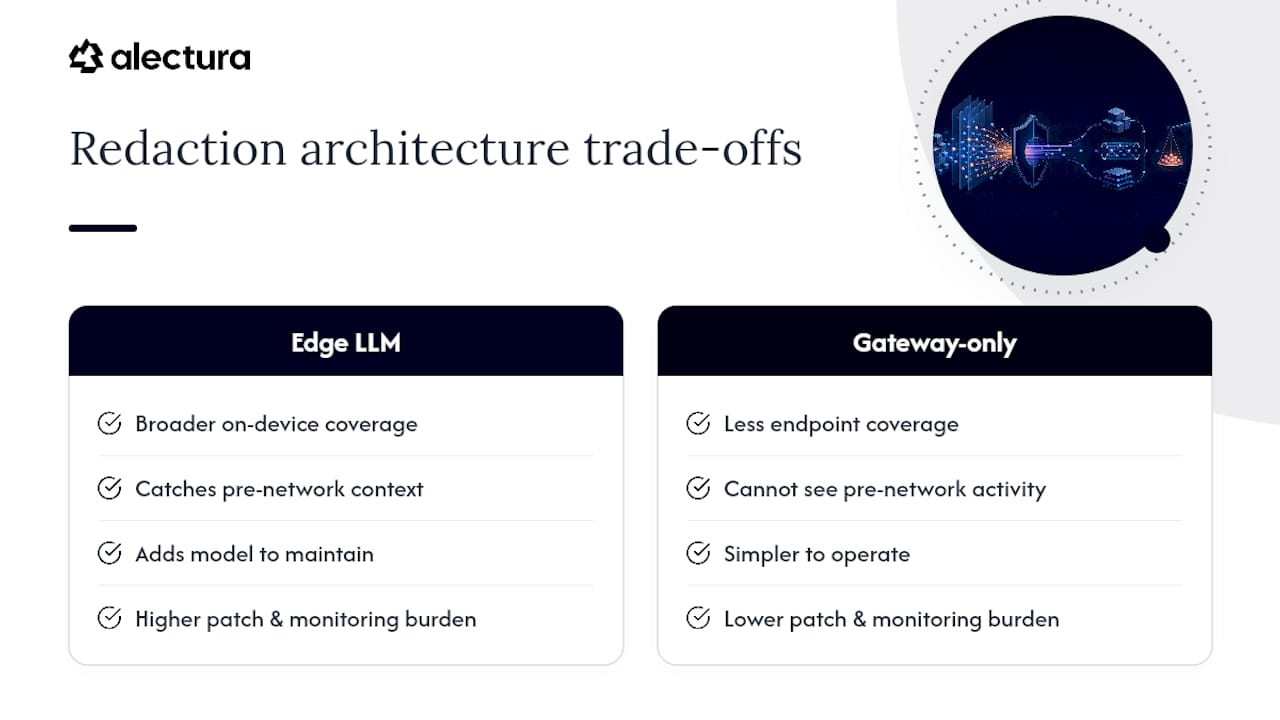 alectura

Redaction architecture trade-offs

Edge LLM

Broader on-device coverage

Catches pre-network context

Adds model to maintain

Higher patch & monitoring burden

Gateway-only

Less endpoint coverage

Cannot see pre-network activity

Simpler to operate

Lower patch & monitoring burden